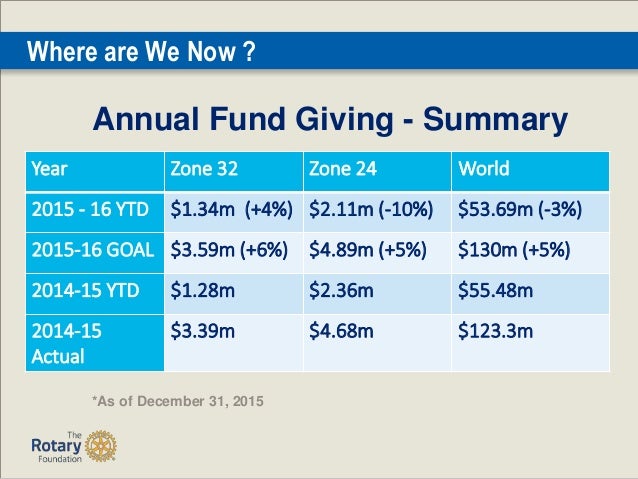 Where are We Now ?

Annual Fund Giving - Summary

| Year | Zone 32 | Zone 24 | World |
|---|---|---|---|
| 2015 - 16 YTD | \$1.34m (+4%) | \$2.11m (-10%) | \$53.69m (-3%) |
| 2015-16 GOAL | \$3.59m (+6%) | \$4.89m (+5%) | \$130m (+5%) |
| 2014-15 YTD | \$1.28m | \$2.36m | \$55.48m |
| 2014-15 Actual | \$3.39m | \$4.68m | \$123.3m |

*As of December 31, 2015

The Rotary Foundation